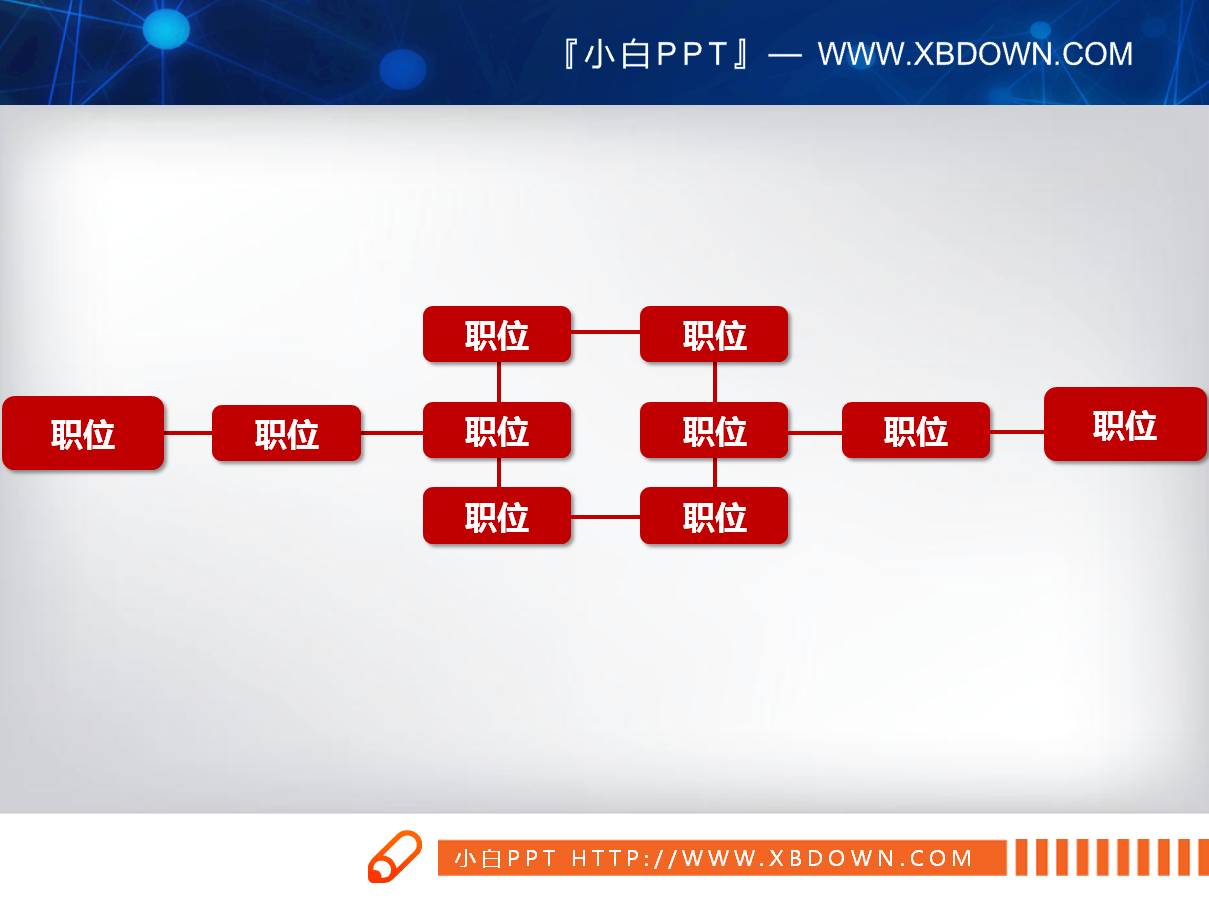 『小白PPT』— WWW.XBDOWN.COM

职位

职位

职位

职位

职位

职位

职位

职位

职位

职位

小白PPT HTTP://WWW.XBDOWN.COM